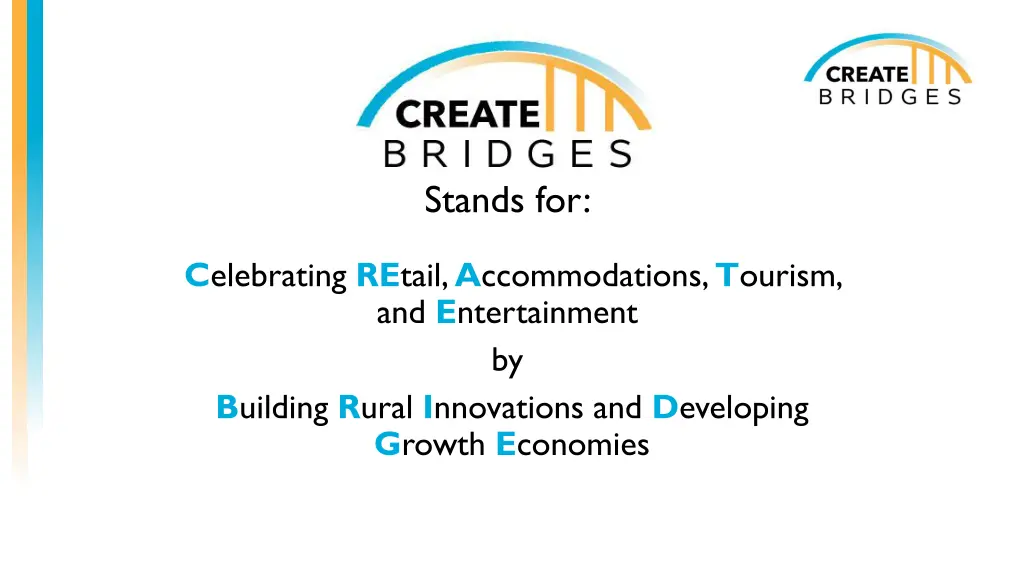 CREATE
BRIDGES

CREATE
BRIDGES
Stands for:

Celebrating REtail, Accommodations, Tourism, and Entertainment

by

Building Rural Innovations and Developing Growth Economies